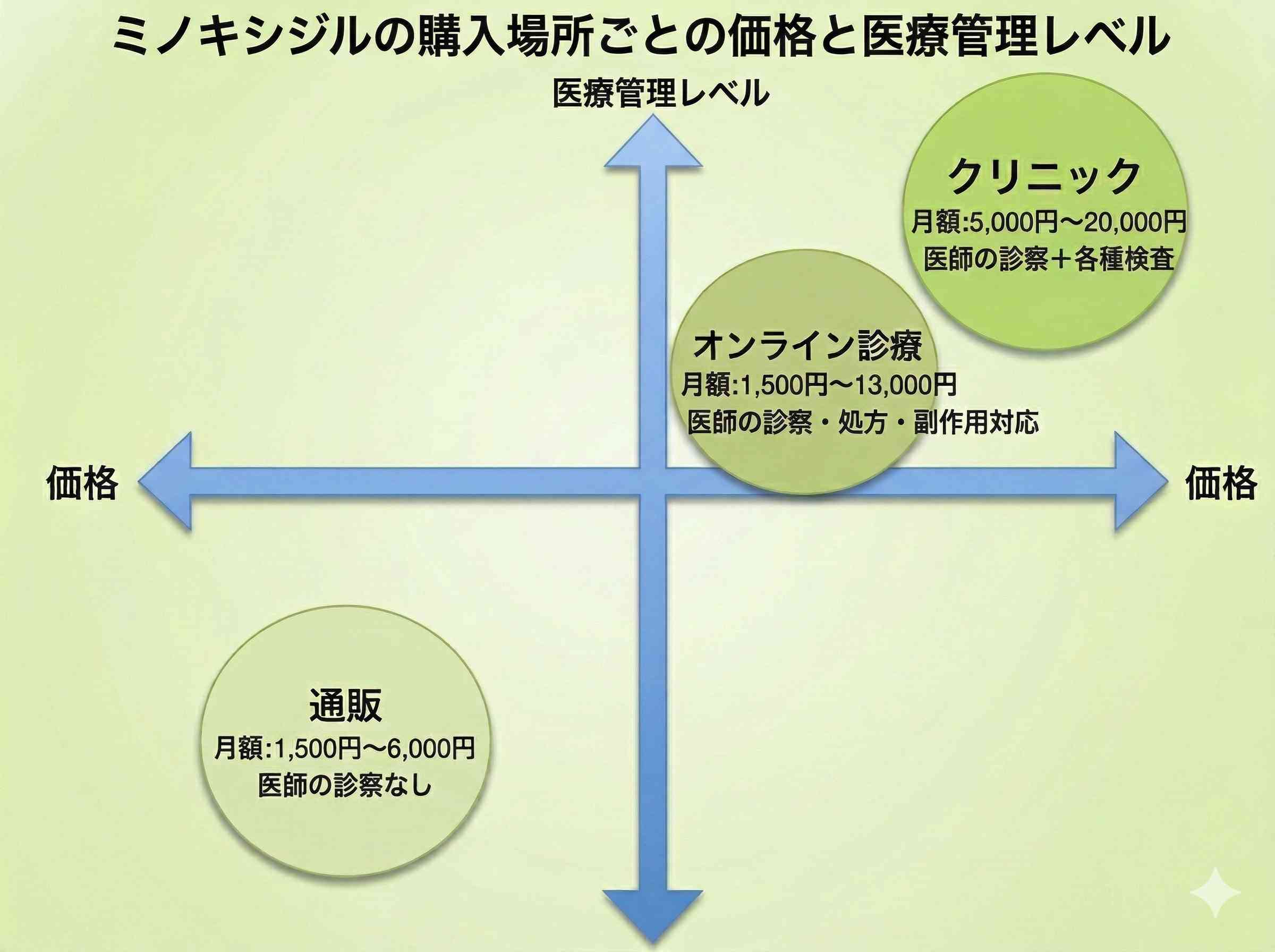 ミノキシジルの購入場所ごとの価格と医療管理レベル

医療管理レベル

クリニック
月額:5,000円〜20,000円
医師の診察＋各種検査

オンライン診療
月額:1,500円〜13,000円
医師の診察・処方・副作用対応

価格

価格

通販
月額:1,500円〜6,000円
医師の診察なし